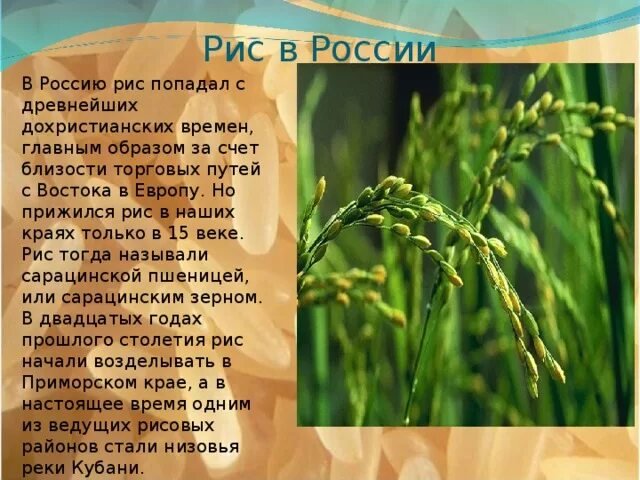 Рис в России

В Россию рис попадал с древнейших дохристианских времен, главным образом за счет близости торговых путей с Востока в Европу. Но прижился рис в наших краях только в 15 веке. Рис тогда называли сарацинской пшеницей, или сарацинским зерном. В двадцатых годах прошлого столетия рис начали возделывать в Приморском крае, а в настоящее время одним из ведущих рисовых районов стали низовья реки Кубани.